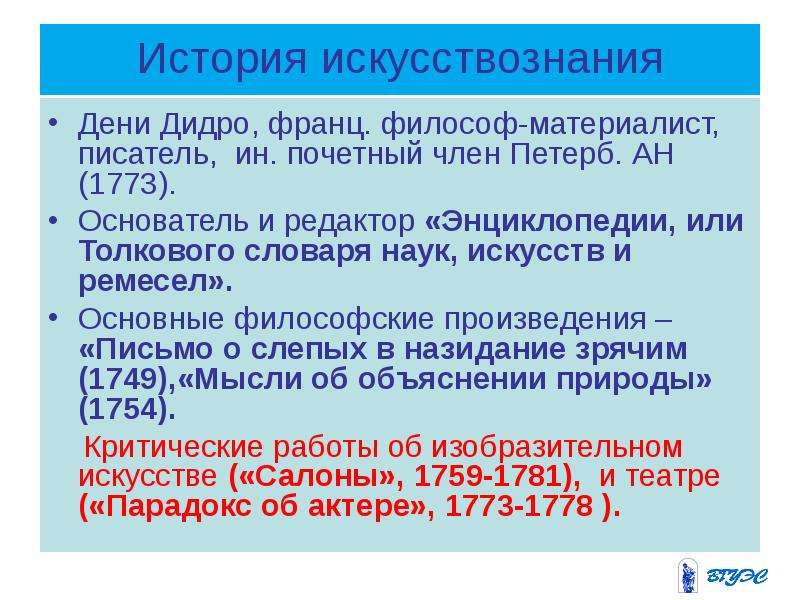 История искусствознания

• Дени Дидро, франц. философ-материалист, писатель, ин. почетный член Петерб. АН (1773).

• Основатель и редактор «Энциклопедии, или Толкового словаря наук, искусств и ремесел».

• Основные философские произведения – «Письмо о слепых в назидание зрячим (1749),«Мысли об объяснении природы» (1754).

Критические работы об изобразительном искусстве («Салоны», 1759-1781), и театре («Парадокс об актере», 1773-1778 ).

ВГУЭС